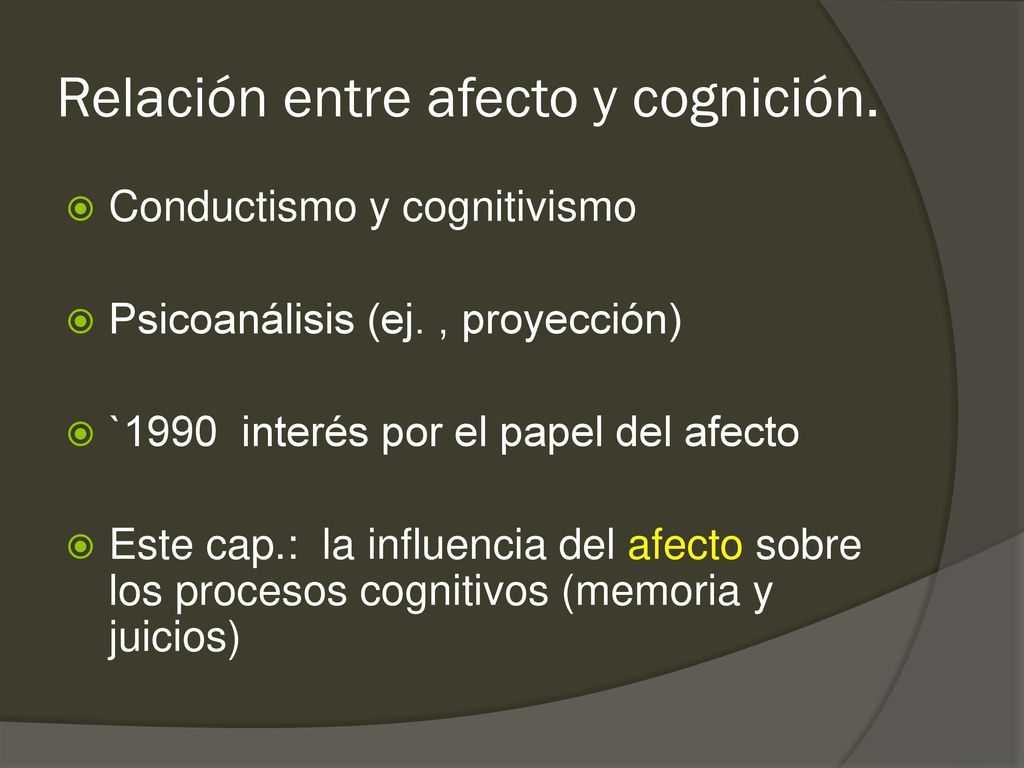 Relación entre afecto y cognición.

Conductismo y cognitivismo

Psicoanálisis (ej. , proyección)

`1990 interés por el papel del afecto

Este cap.: la influencia del afecto sobre los procesos cognitivos (memoria y juicios)